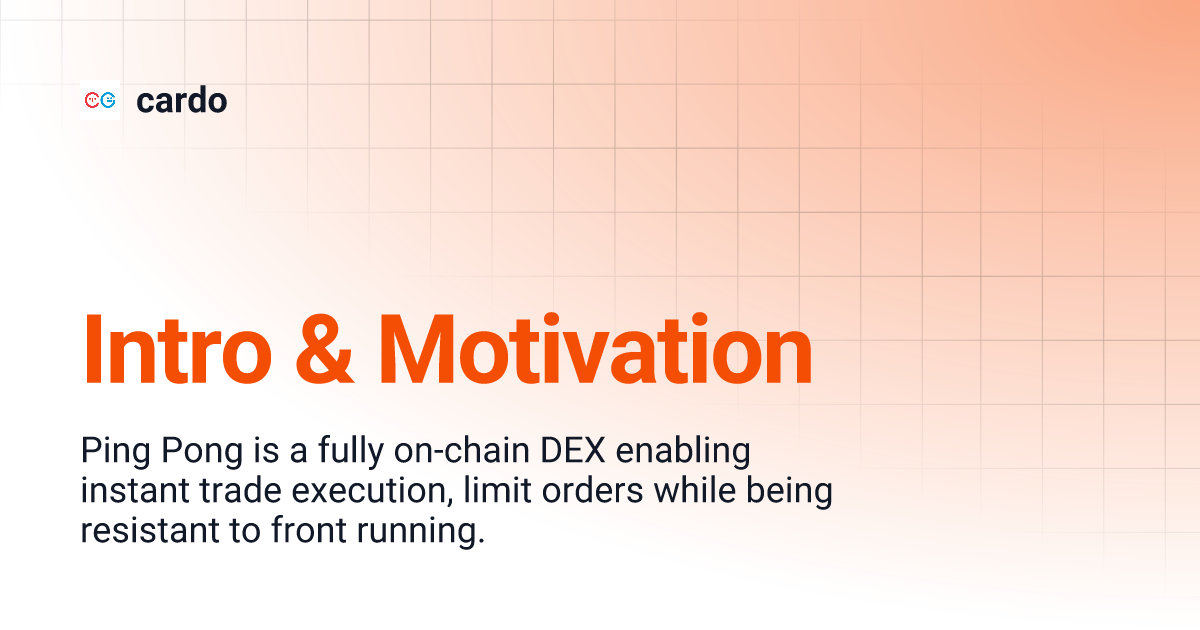 cardo

Intro & Motivation

Ping Pong is a fully on-chain DEX enabling instant trade execution, limit orders while being resistant to front running.